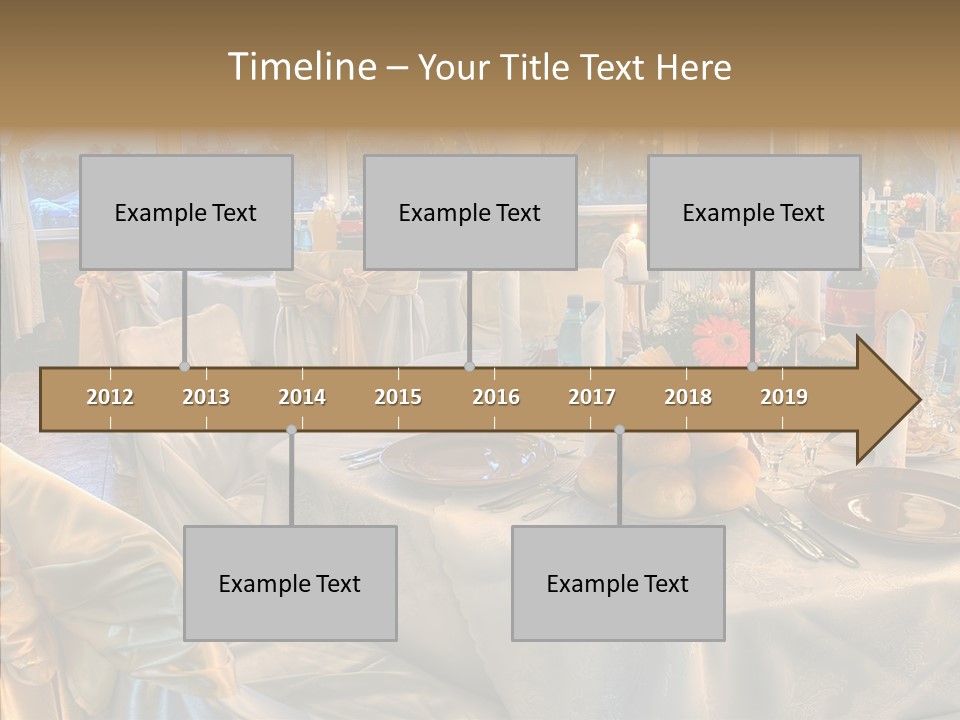 Timeline – Your Title Text Here

Example Text

Example Text

Example Text

2012 2013 2014 2015 2016 2017 2018 2019

Example Text

Example Text